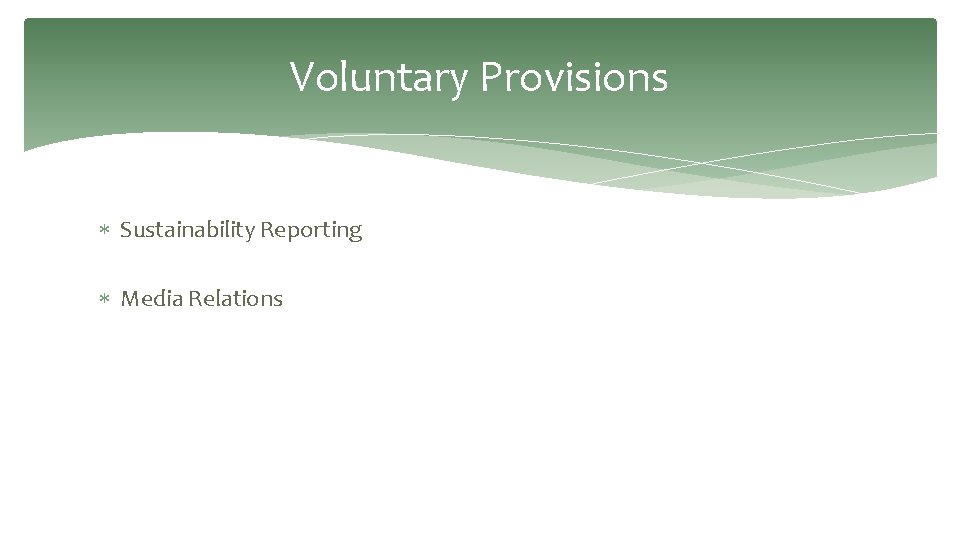 Voluntary Provisions

* Sustainability Reporting

* Media Relations